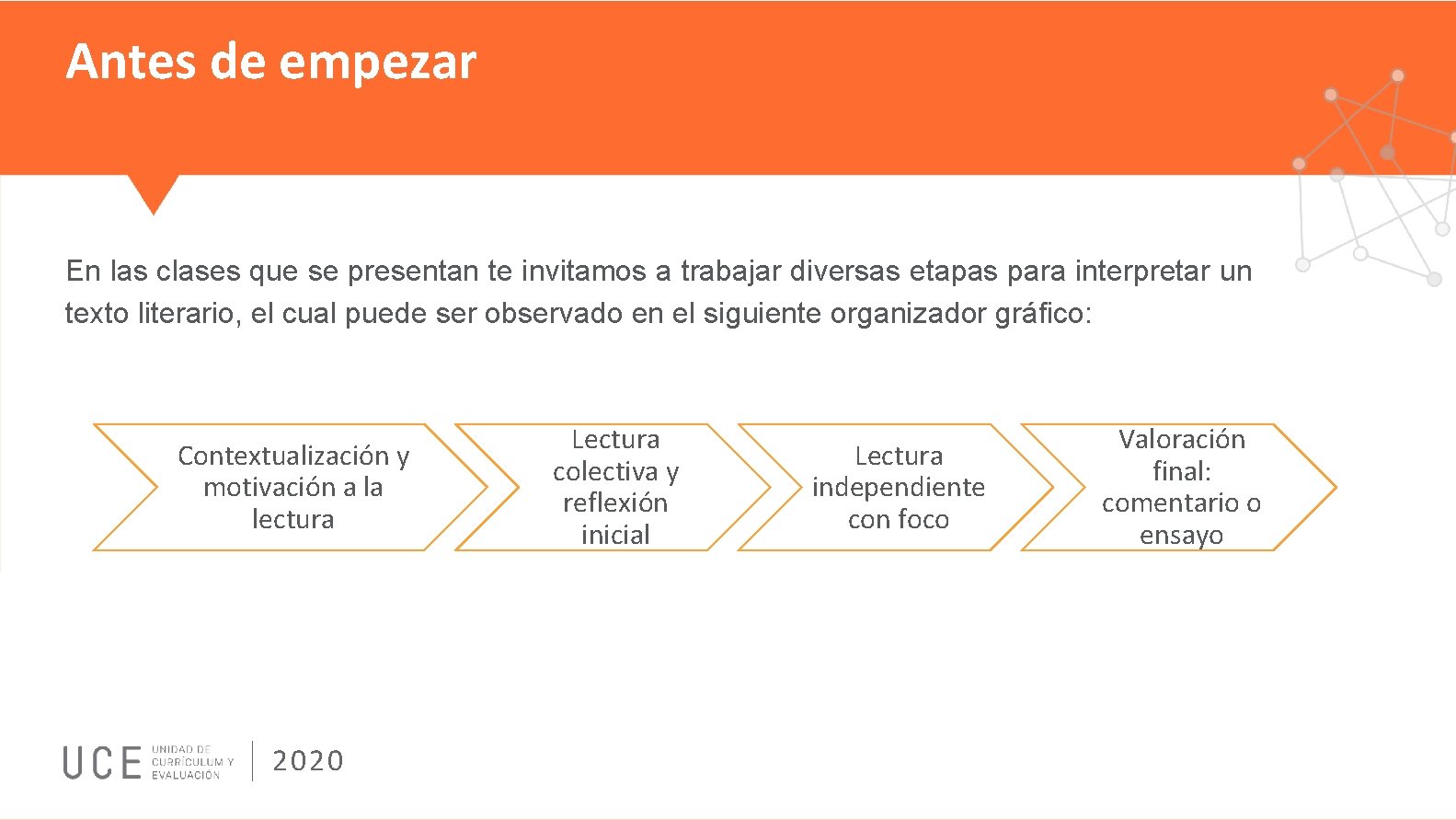 Antes de empezar

En las clases que se presentan te invitamos a trabajar diversas etapas para interpretar un texto literario, el cual puede ser observado en el siguiente organizador gráfico:

Contextualización y motivación a la lectura

Lectura colectiva y reflexión inicial

Lectura independiente con foco

Valoración final: comentario o ensayo

UCE UNIDAD DE CURRÍCULUM Y EVALUACIÓN 2020